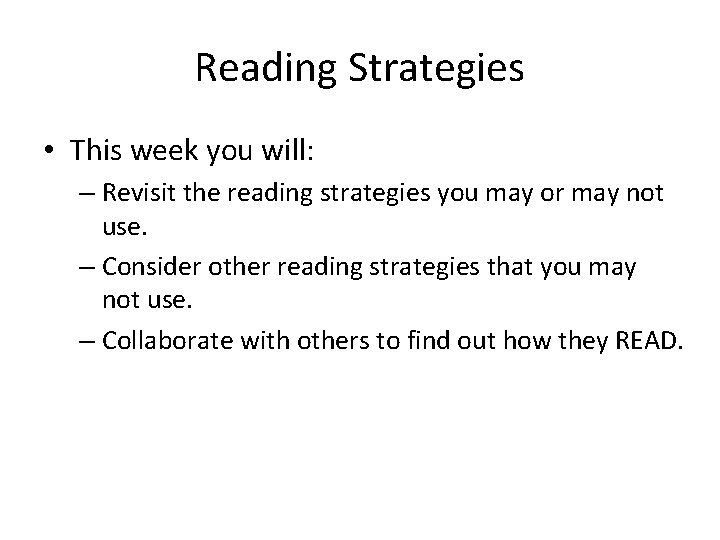 Reading Strategies

• This week you will:
– Revisit the reading strategies you may or may not use.
– Consider other reading strategies that you may not use.
– Collaborate with others to find out how they READ.